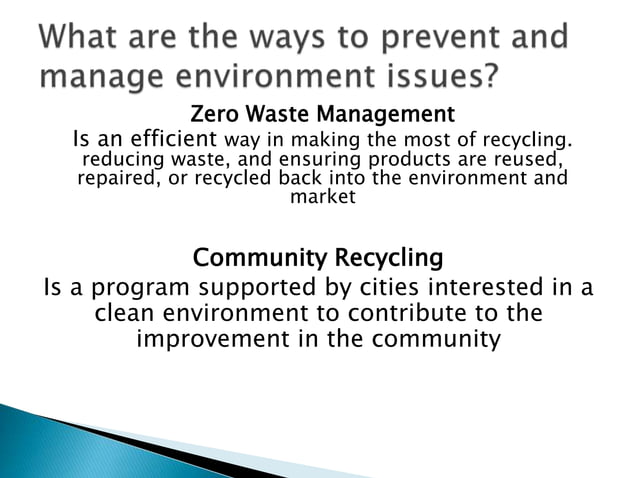 What are the ways to prevent and manage environment issues?

Zero Waste Management

Is an efficient way in making the most of recycling. reducing waste, and ensuring products are reused, repaired, or recycled back into the environment and market

Community Recycling

Is a program supported by cities interested in a clean environment to contribute to the improvement in the community